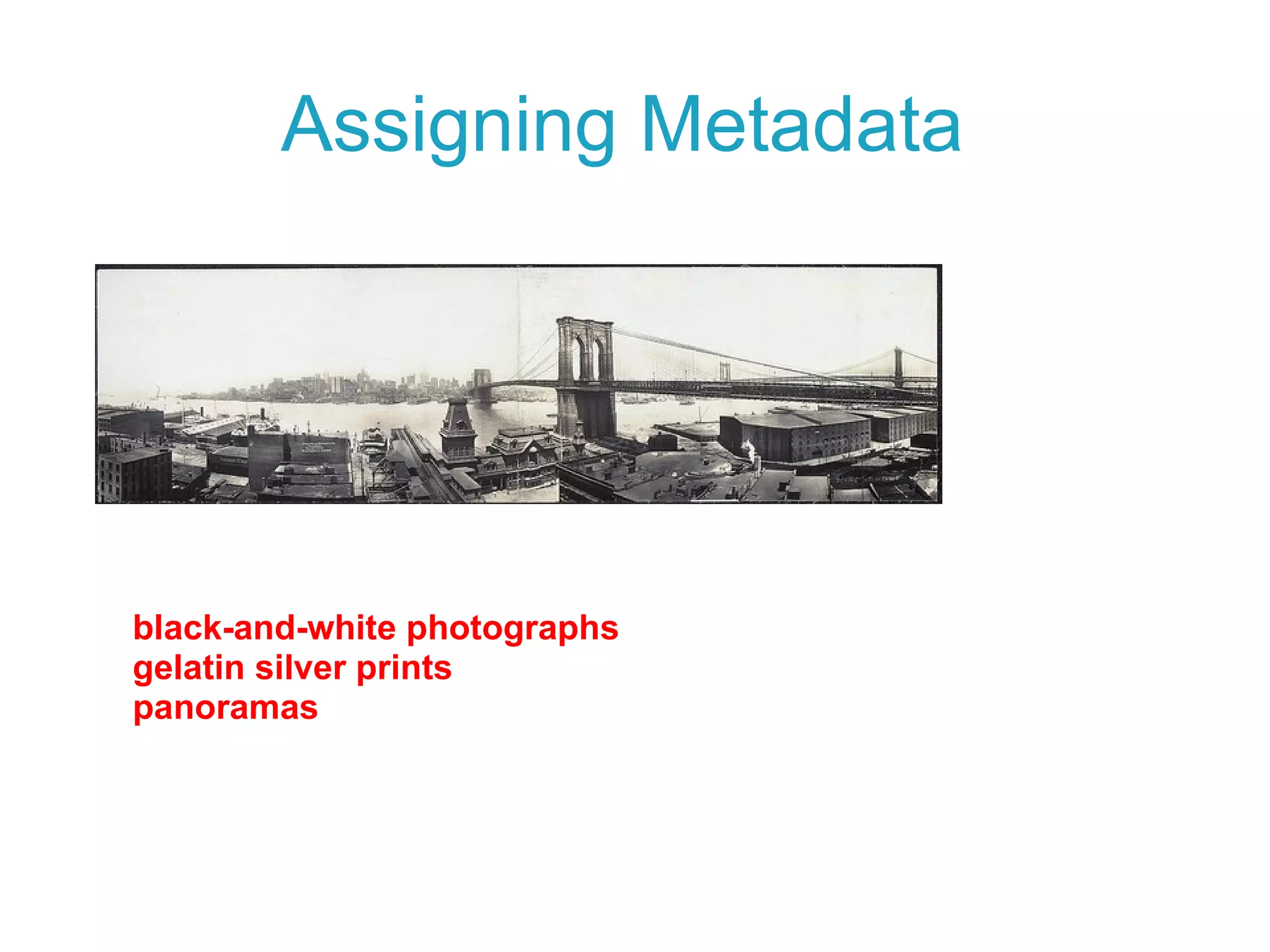 Assigning Metadata

black-and-white photographs
gelatin silver prints
panoramas